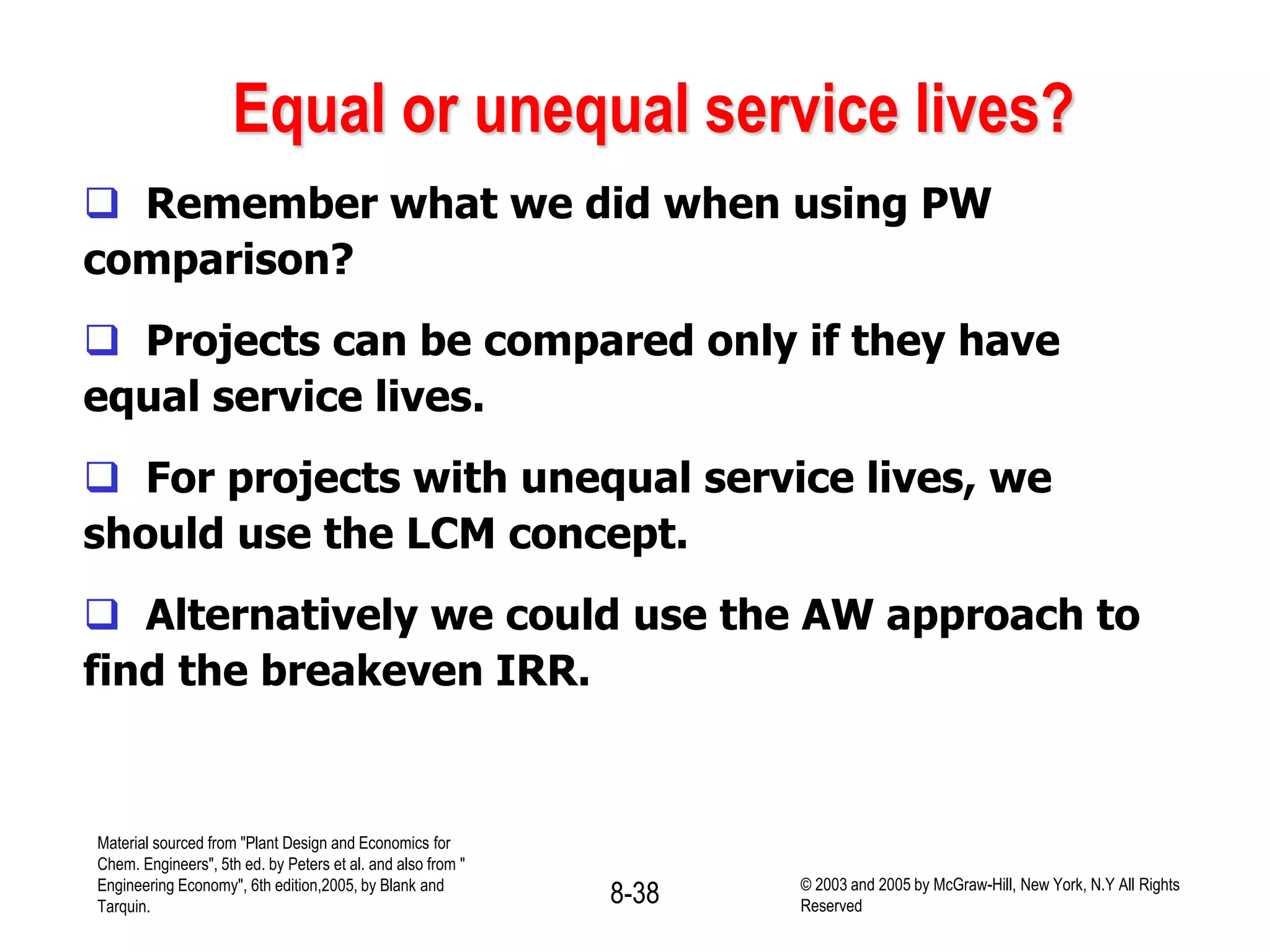 Equal or unequal service lives?

❑ Remember what we did when using PW comparison?

❑ Projects can be compared only if they have equal service lives.

❑ For projects with unequal service lives, we should use the LCM concept.

❑ Alternatively we could use the AW approach to find the breakeven IRR.

Material sourced from "Plant Design and Economics for Chem. Engineers", 5th ed. by Peters et al. and also from " Engineering Economy", 6th edition,2005, by Blank and Tarquin.

8-38

© 2003 and 2005 by McGraw-Hill, New York, N.Y All Rights Reserved